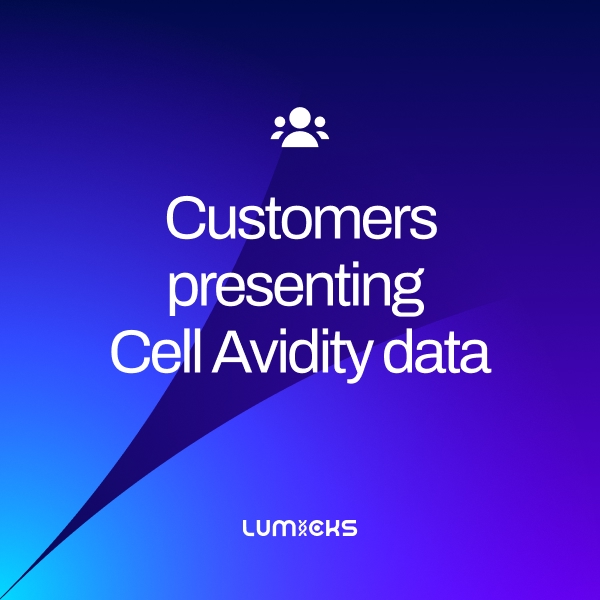 Customers presenting Cell Avidity data

LUMICKS